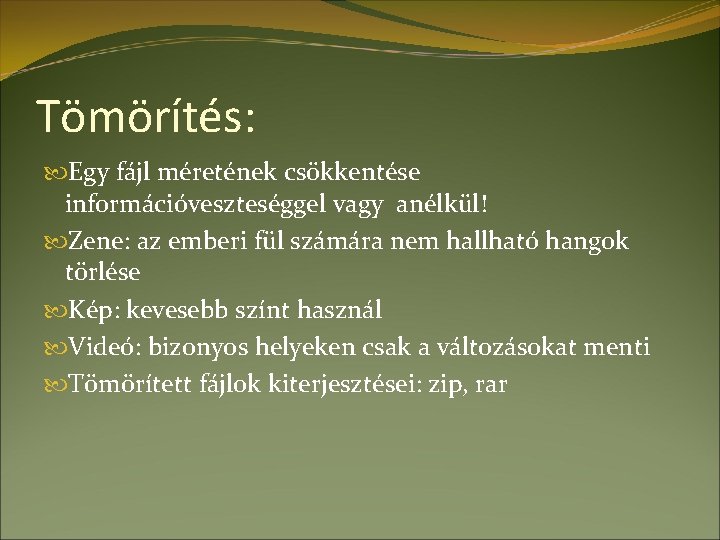 Tömörítés:

Egy fájl méretének csökkentése információveszteséggel vagy anélkül!

Zene: az emberi fül számára nem hallható hangok törlése

Kép: kevesebb színt használ

Videó: bizonyos helyeken csak a változásokat menti

Tömörített fájlok kiterjesztései: zip, rar